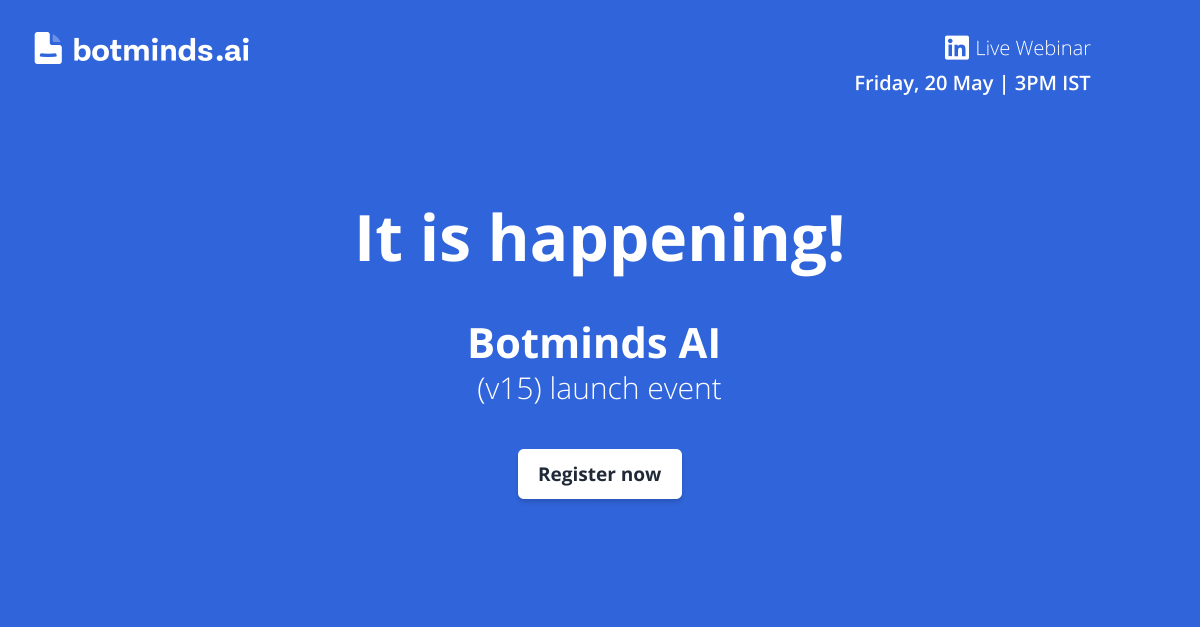 botminds.ai

in Live Webinar
Friday, 20 May | 3PM IST

It is happening!

Botminds AI
(v15) launch event

Register now